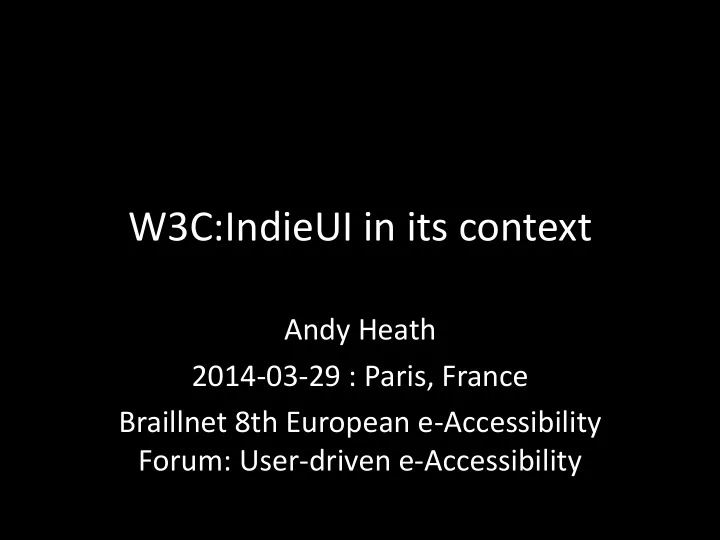 W3C:IndieUI in its context

Andy Heath

2014-03-29 : Paris, France

Braillnet 8th European e-Accessibility Forum: User-driven e-Accessibility